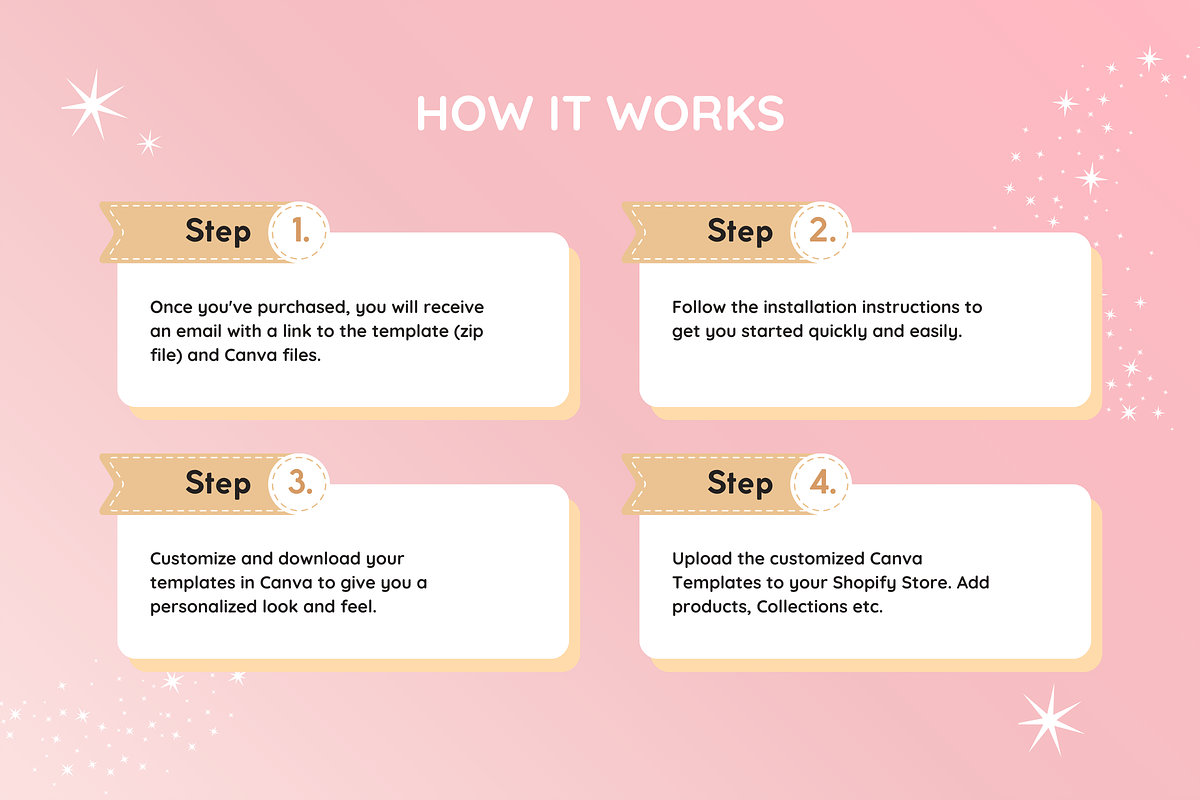 HOW IT WORKS

Step 1.

Once you've purchased, you will receive an email with a link to the template (zip file) and Canva files.

Step 2.

Follow the installation instructions to get you started quickly and easily.

Step 3.

Customize and download your templates in Canva to give you a personalized look and feel.

Step 4.

Upload the customized Canva Templates to your Shopify Store. Add products, Collections etc.